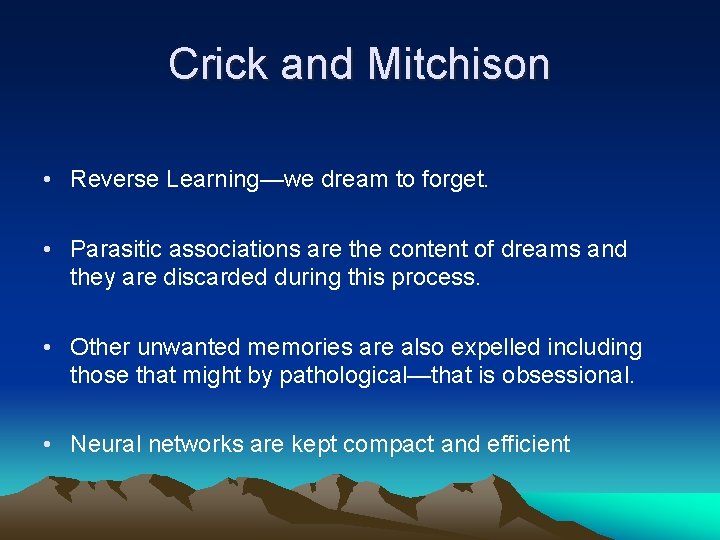 Crick and Mitchison

• Reverse Learning—we dream to forget.

• Parasitic associations are the content of dreams and they are discarded during this process.

• Other unwanted memories are also expelled including those that might by pathological—that is obsessional.

• Neural networks are kept compact and efficient